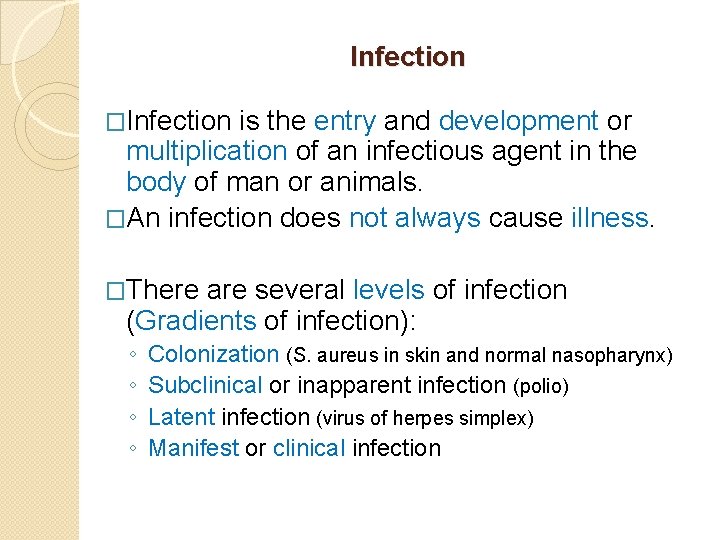 Infection

□Infection is the entry and development or multiplication of an infectious agent in the body of man or animals.

□An infection does not always cause illness.

□There are several levels of infection (Gradients of infection):

◦ Colonization (S. aureus in skin and normal nasopharynx)
◦ Subclinical or inapparent infection (polio)
◦ Latent infection (virus of herpes simplex)
◦ Manifest or clinical infection